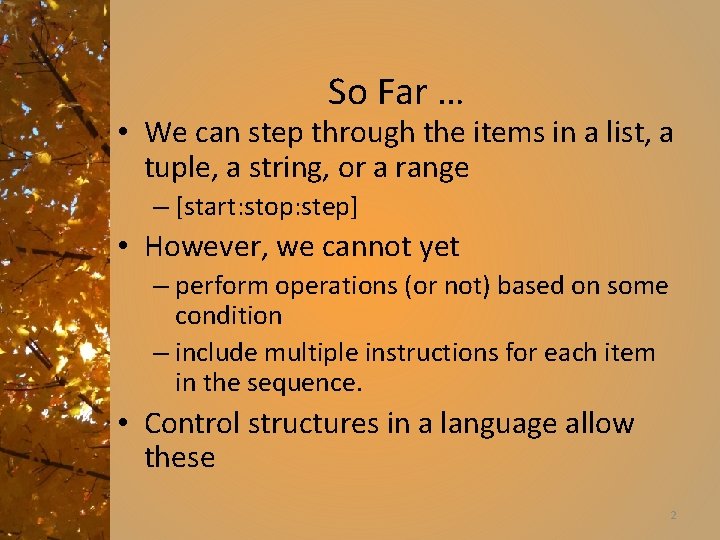 So Far …

• We can step through the items in a list, a tuple, a string, or a range
– [start:stop:step]

• However, we cannot yet
– perform operations (or not) based on some condition
– include multiple instructions for each item in the sequence.

• Control structures in a language allow these

2